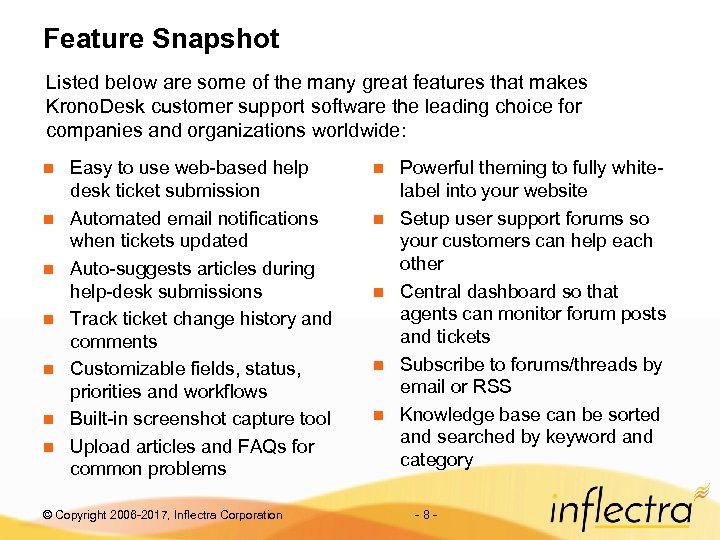 Feature Snapshot

Listed below are some of the many great features that makes KronoDesk customer support software the leading choice for companies and organizations worldwide:

- Easy to use web-based help desk ticket submission
- Automated email notifications when tickets updated
- Auto-suggests articles during help-desk submissions
- Track ticket change history and comments
- Customizable fields, status, priorities and workflows
- Built-in screenshot capture tool
- Upload articles and FAQs for common problems

- Powerful theming to fully white-label into your website
- Setup user support forums so your customers can help each other
- Central dashboard so that agents can monitor forum posts and tickets
- Subscribe to forums/threads by email or RSS
- Knowledge base can be sorted and searched by keyword and category

© Copyright 2006-2017, Inflectra Corporation

- 8 -

inflectra